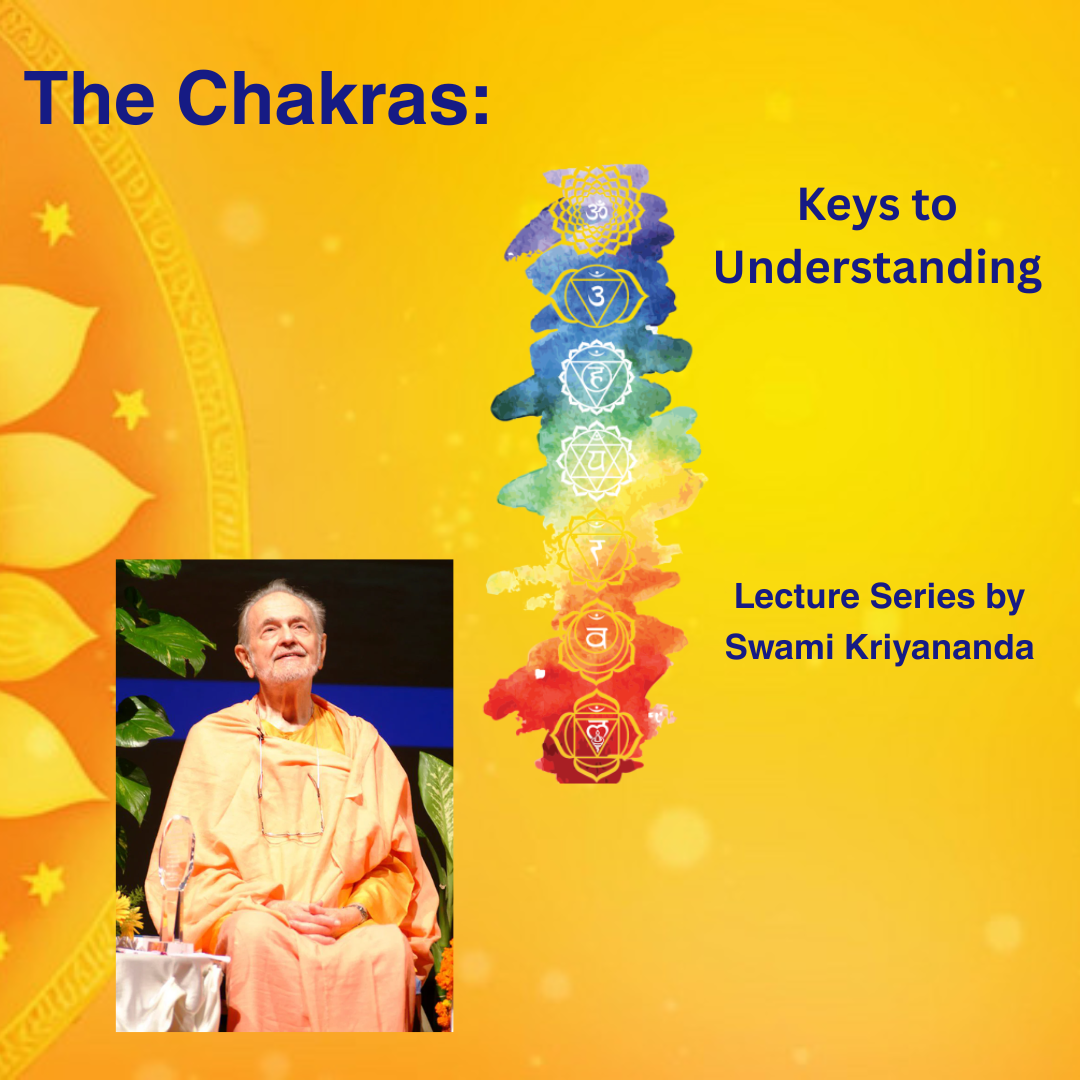 The Chakras:

Keys to Understanding

Lecture Series by Swami Kriyananda